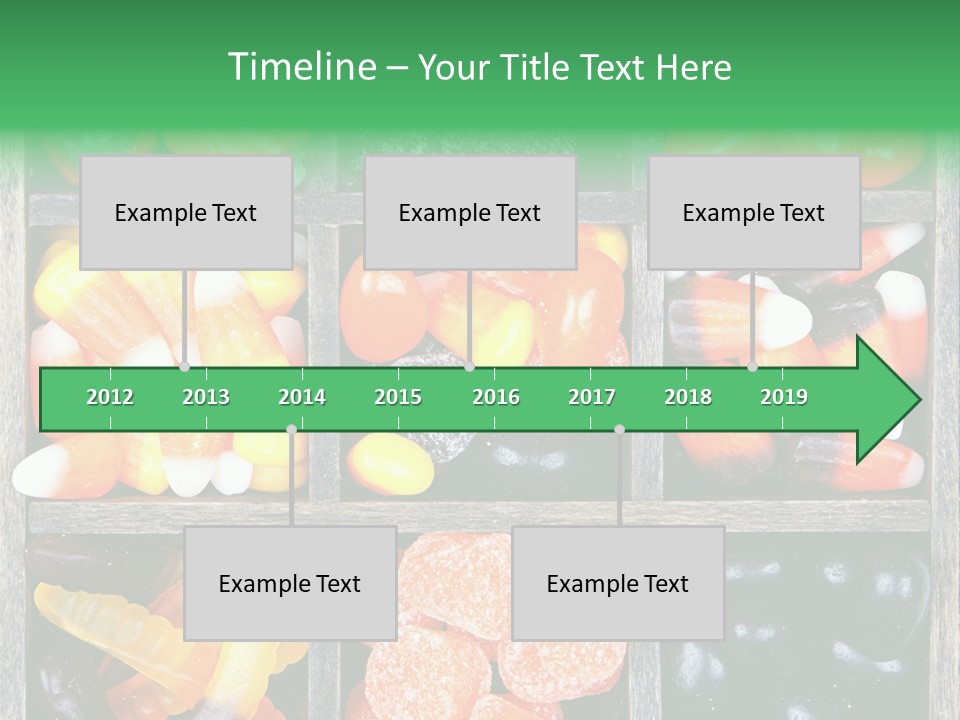 Timeline – Your Title Text Here

Example Text

Example Text

Example Text

2012 2013 2014 2015 2016 2017 2018 2019

Example Text

Example Text